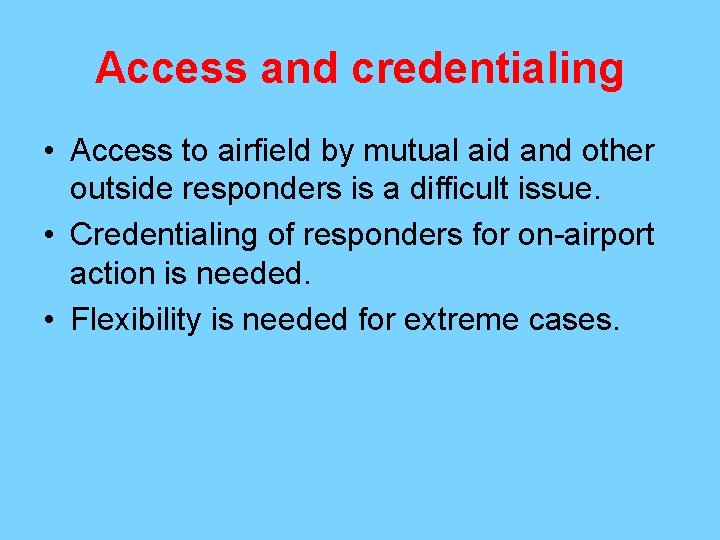 Access and credentialing

• Access to airfield by mutual aid and other outside responders is a difficult issue.
• Credentialing of responders for on-airport action is needed.
• Flexibility is needed for extreme cases.